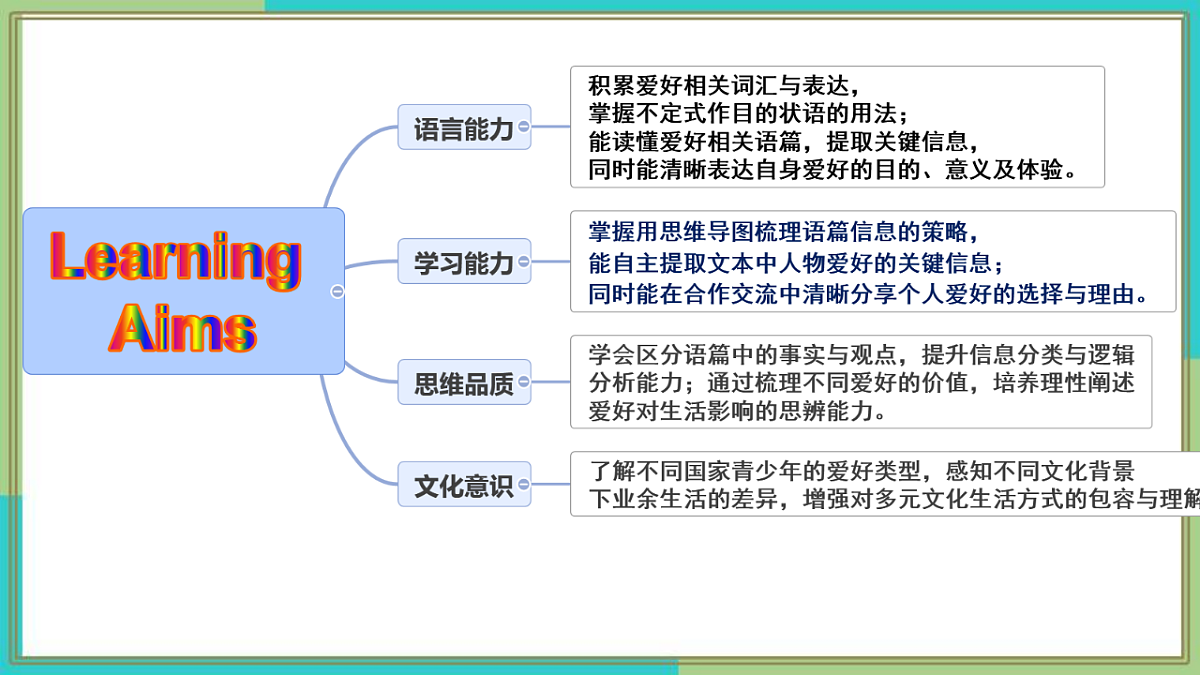 Learning Aims

语言能力

积累爱好相关词汇与表达，
掌握不定式作目的状语的用法；
能读懂爱好相关语篇，提取关键信息，
同时能清晰表达自身爱好的目的、意义及体验。

学习能力

掌握用思维导图梳理语篇信息的策略，
能自主提取文本中人物爱好的关键信息；
同时能在合作交流中清晰分享个人爱好的选择与理由。

思维品质

学会区分语篇中的事实与观点，提升信息分类与逻辑分析能力；通过梳理不同爱好的价值，培养理性阐述爱好对生活影响的思辨能力。

文化意识

了解不同国家青少年的爱好类型，感知不同文化背景下业余生活的差异，增强对多元文化生活方式的包容与理解